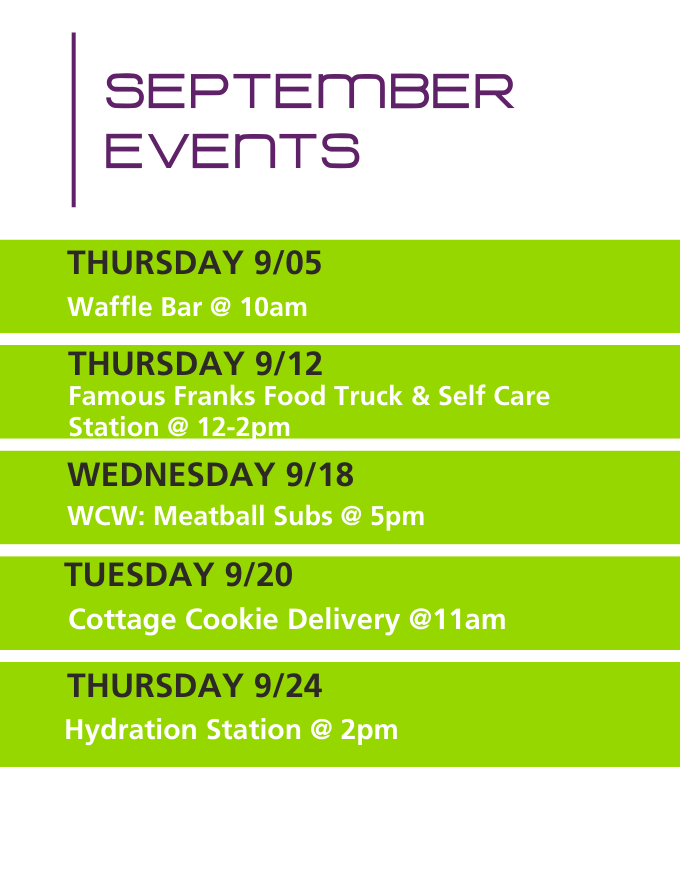 SEPTEMBER EVENTS

THURSDAY 9/05

Waffle Bar @ 10am

THURSDAY 9/12

Famous Franks Food Truck & Self Care Station @ 12-2pm

WEDNESDAY 9/18

WCW: Meatball Subs @ 5pm

TUESDAY 9/20

Cottage Cookie Delivery @11am

THURSDAY 9/24

Hydration Station @ 2pm